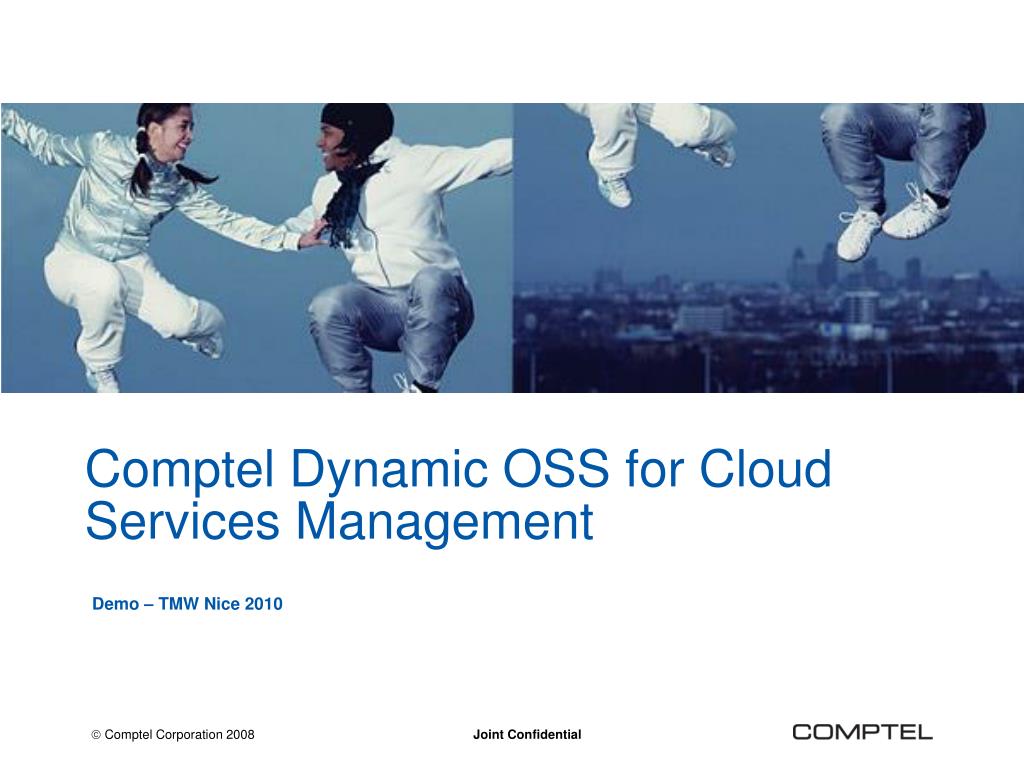 Comptel Dynamic OSS for Cloud Services Management

Demo – TMW Nice 2010

© Comptel Corporation 2008

Joint Confidential

COMPTEL